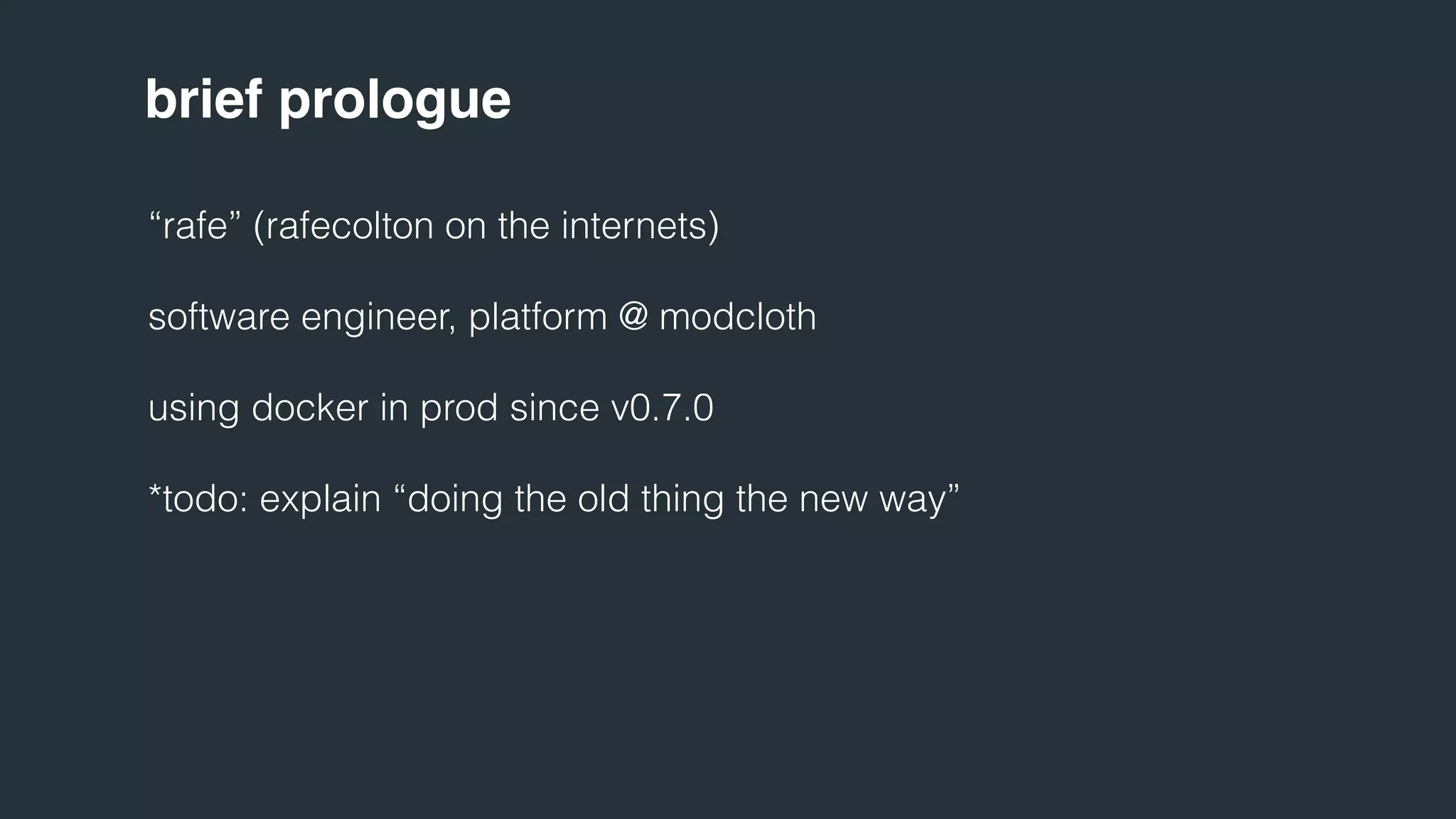 brief prologue

“rafe” (rafecolton on the internets)

software engineer, platform @ modcloth

using docker in prod since v0.7.0

*todo: explain “doing the old thing the new way”